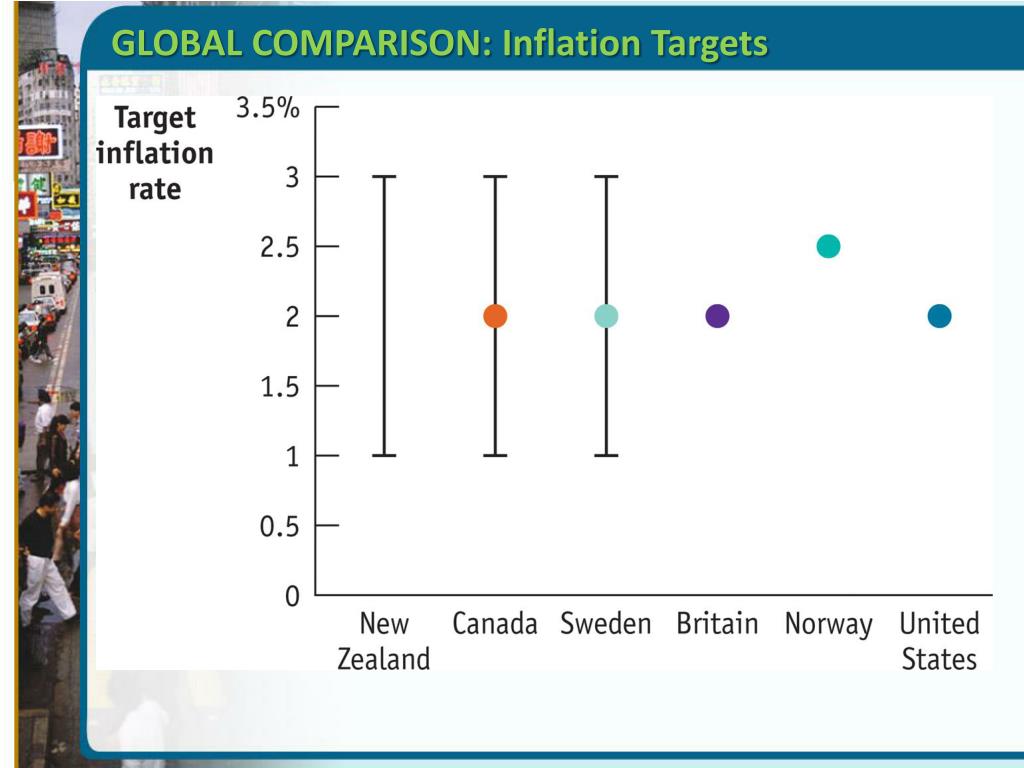 GLOBAL COMPARISON: Inflation Targets

Target inflation rate

3.5%
3
2.5
2
1.5
1
0.5
0

New Zealand
Canada
Sweden
Britain
Norway
United States